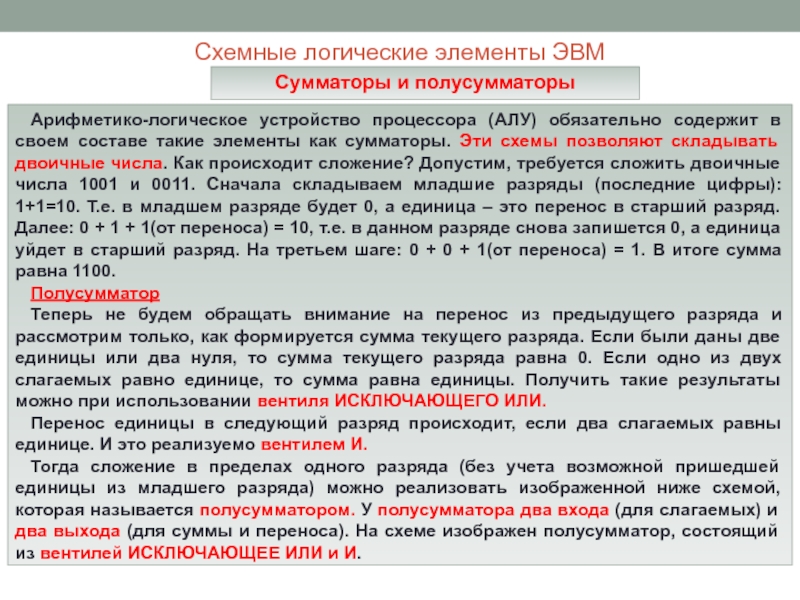 Схемные логические элементы ЭВМ

Сумматоры и полусумматоры

Арифметико-логическое устройство процессора (АЛУ) обязательно содержит в своем составе такие элементы как сумматоры. Эти схемы позволяют складывать двоичные числа. Как происходит сложение? Допустим, требуется сложить двоичные числа 1001 и 0011. Сначала складываем младшие разряды (последние цифры): 1+1=10. Т.е. в младшем разряде будет 0, а единица – это перенос в старший разряд. Далее: 0 + 1 + 1(от переноса) = 10, т.е. в данном разряде снова запишется 0, а единица уйдет в старший разряд. На третьем шаге: 0 + 0 + 1(от переноса) = 1. В итоге сумма равна 1100.

Полусумматор

Теперь не будем обращать внимание на перенос из предыдущего разряда и рассмотрим только, как формируется сумма текущего разряда. Если были даны две единицы или два нуля, то сумма текущего разряда равна 0. Если одно из двух слагаемых равно единице, то сумма равна единицы. Получить такие результаты можно при использовании вентиля ИСКЛЮЧАЮЩЕГО ИЛИ.

Перенос единицы в следующий разряд происходит, если два слагаемых равны единице. И это реализуемо вентилем И.

Тогда сложение в пределах одного разряда (без учета возможной пришедшей единицы из младшего разряда) можно реализовать изображенной ниже схемой, которая называется полусумматором. У полусумматора два входа (для слагаемых) и два выхода (для суммы и переноса). На схеме изображен полусумматор, состоящий из вентилей ИСКЛЮЧАЮЩЕЕ ИЛИ и И.